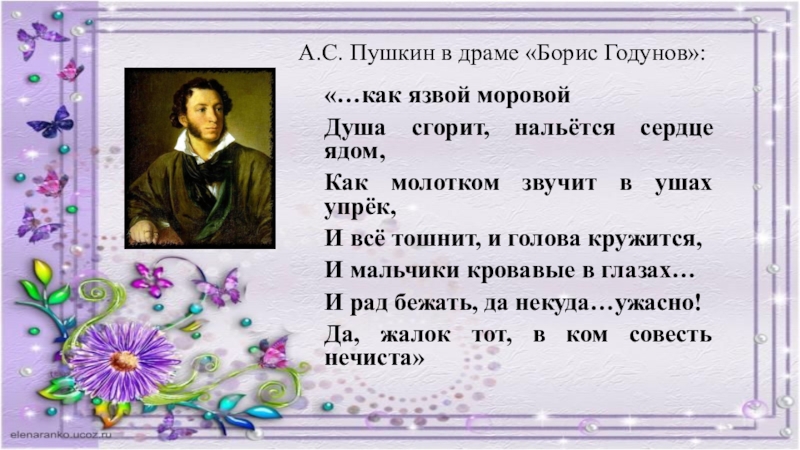 А.С. Пушкин в драме «Борис Годунов»:

«…как язвой моровой

Душа сгорит, нальётся сердце ядом,

Как молотком звучит в ушах упрёк,

И всё тошнит, и голова кружится,

И мальчики кровавые в глазах…

И рад бежать, да некуда…ужасно!

Да, жалок тот, в ком совесть нечиста»

elenaranko.ucoz.ru